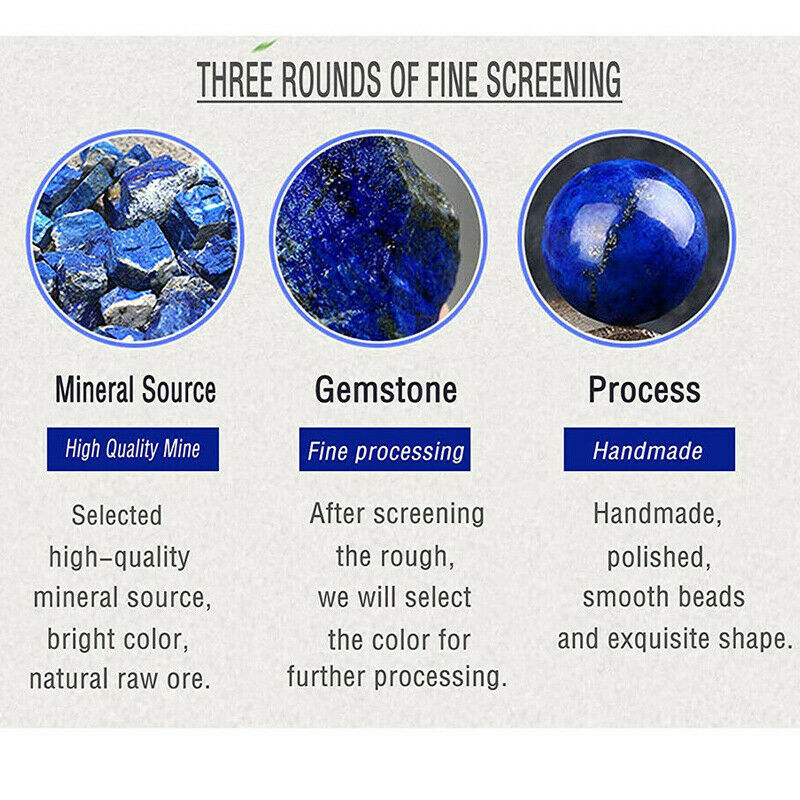 THREE ROUNDS OF FINE SCREENING

Mineral Source

High Quality Mine

Selected high-quality mineral source, bright color, natural raw ore.

Gemstone

Fine processing

After screening the rough, we will select the color for further processing.

Process

Handmade

Handmade, polished, smooth beads and exquisite shape.